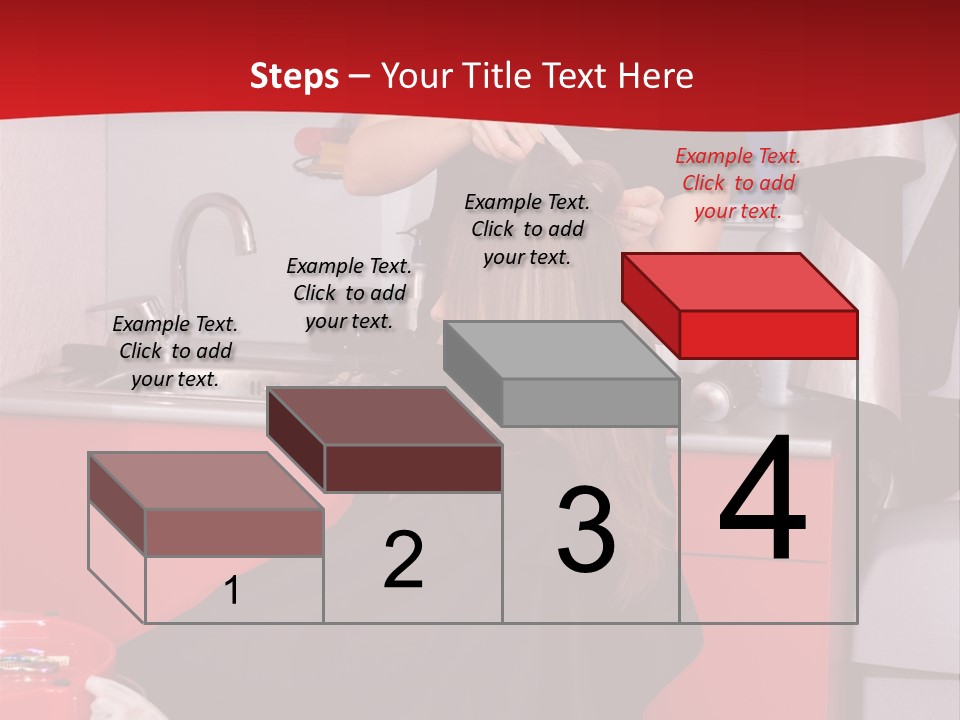 Steps – Your Title Text Here

Example Text. Click to add your text.

Example Text. Click to add your text.

Example Text. Click to add your text.

Example Text. Click to add your text.

1

2

3

4